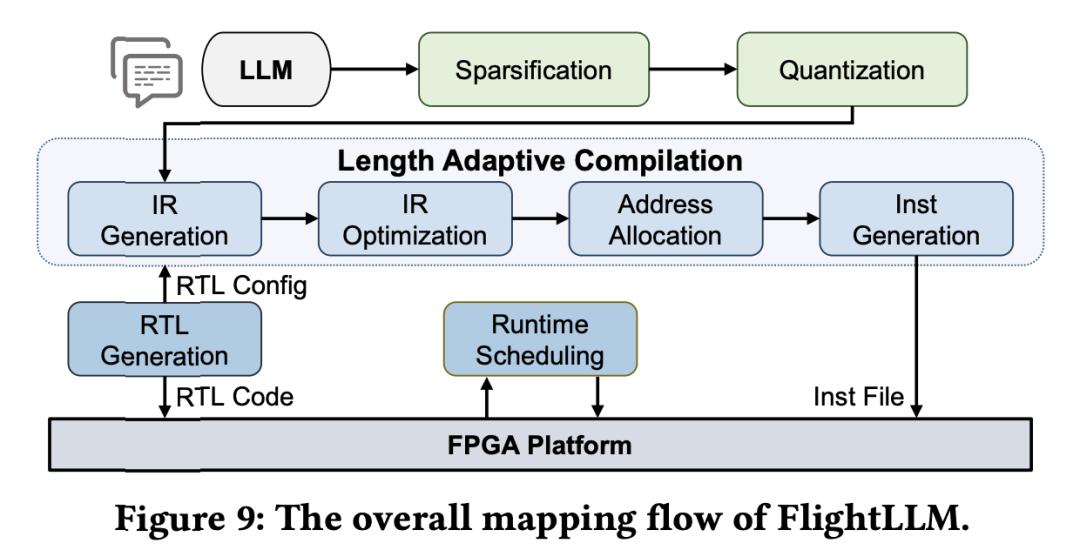 LLM

Sparsification

Quantization

Length Adaptive Compilation

IR Generation

IR Optimization

Address Allocation

Inst Generation

RTL Config

RTL Generation

Runtime Scheduling

RTL Code

Inst File

FPGA Platform

Figure 9: The overall mapping flow of FlightLLM.